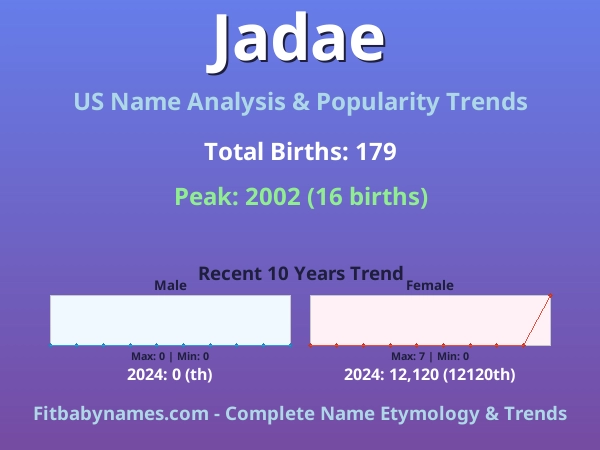 Jadae

US Name Analysis & Popularity Trends

Total Births: 179

Peak: 2002 (16 births)

Recent 10 Years Trend

Male

Max: 0 | Min: 0

2024: 0 (th)

Female

Max: 7 | Min: 0

2024: 12,120 (12120th)

Fitbabynames.com - Complete Name Etymology & Trends